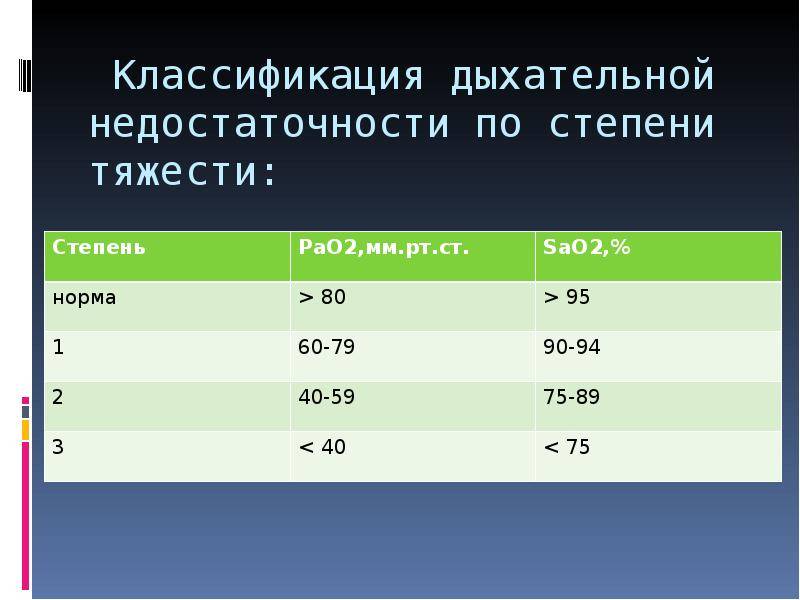 Классификация дыхательной недостаточности по степени тяжести:

| Степень | PaO2,мм.рт.ст. | SaO2,% |
|---|---|---|
| норма | > 80 | > 95 |
| 1 | 60-79 | 90-94 |
| 2 | 40-59 | 75-89 |
| 3 | < 40 | < 75 |